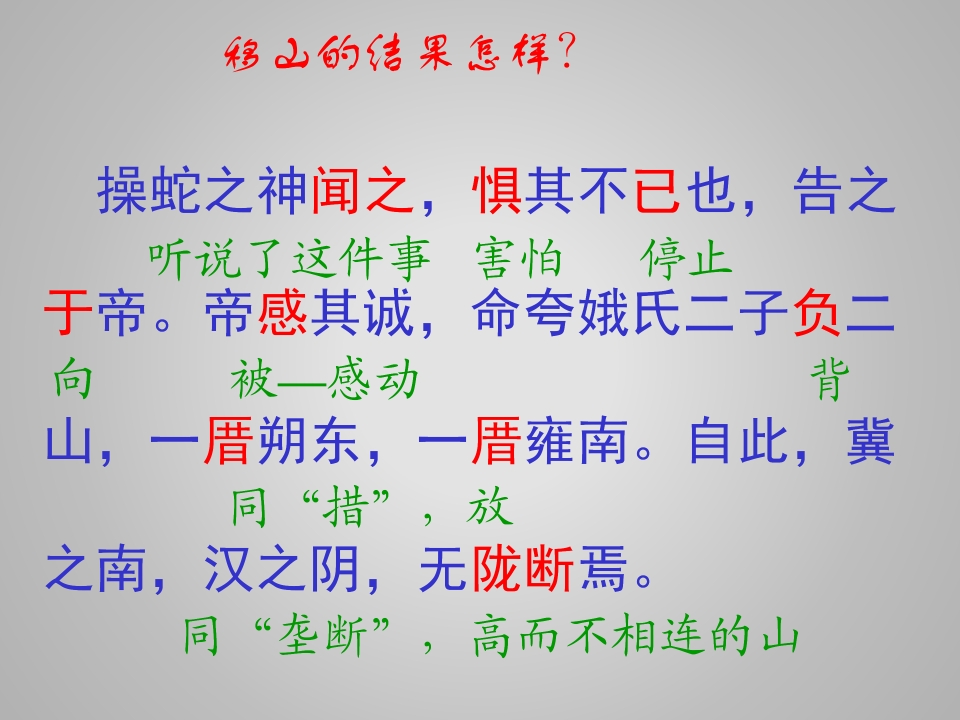 移山的结果怎样？

操蛇之神闻之，惧其不已也，告之
听说了这件事　害怕　停止
于帝。帝感其诚，命夸娥氏二子负二
向　被—感动　背
山，一厝朔东，一厝雍南。自此，冀
同“措”，放
之南，汉之阴，无陇断焉。
同“垄断”，高而不相连的山